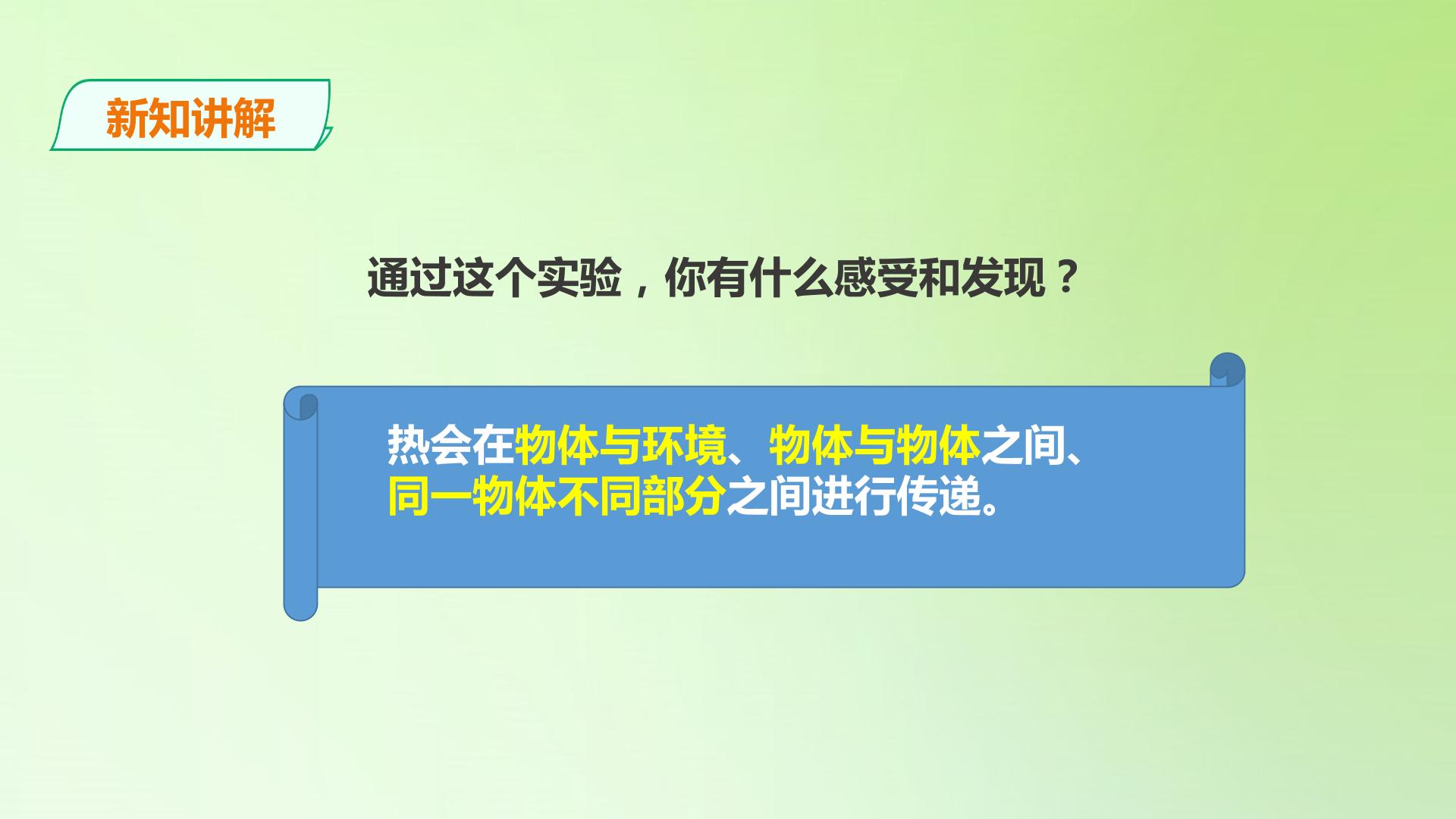 新知讲解

通过这个实验，你有什么感受和发现？

热会在物体与环境、物体与物体之间、同一物体不同部分之间进行传递。